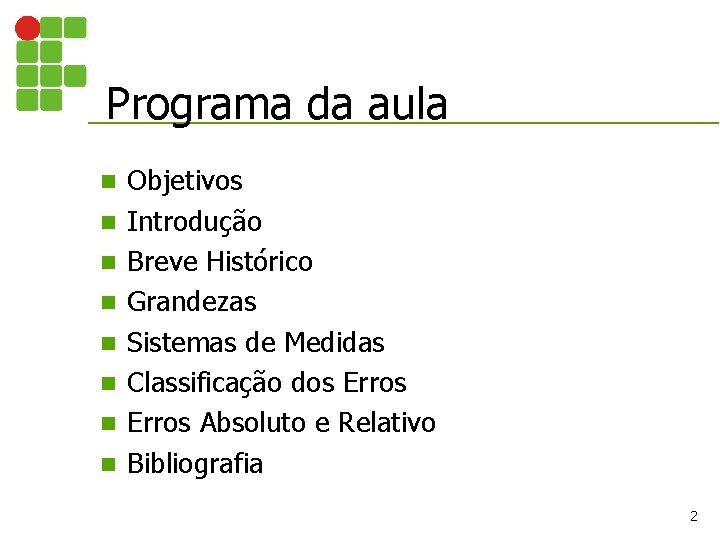 Programa da aula

• Objetivos
• Introdução
• Breve Histórico
• Grandezas
• Sistemas de Medidas
• Classificação dos Erros
• Erros Absoluto e Relativo
• Bibliografia

2